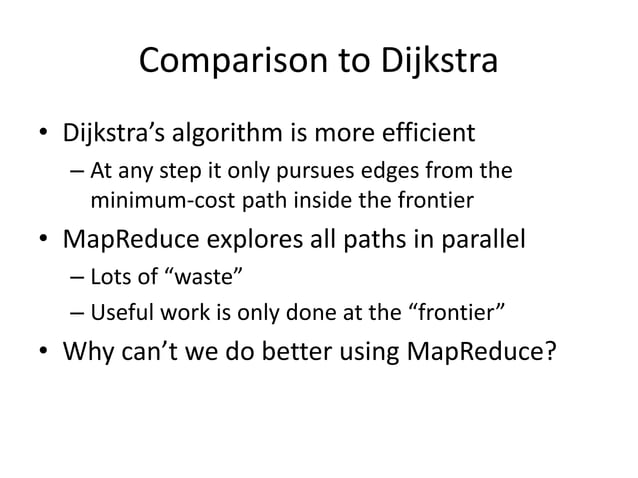 Comparison to Dijkstra

• Dijkstra’s algorithm is more efficient
– At any step it only pursues edges from the minimum-cost path inside the frontier
• MapReduce explores all paths in parallel
– Lots of “waste”
– Useful work is only done at the “frontier”
• Why can’t we do better using MapReduce?